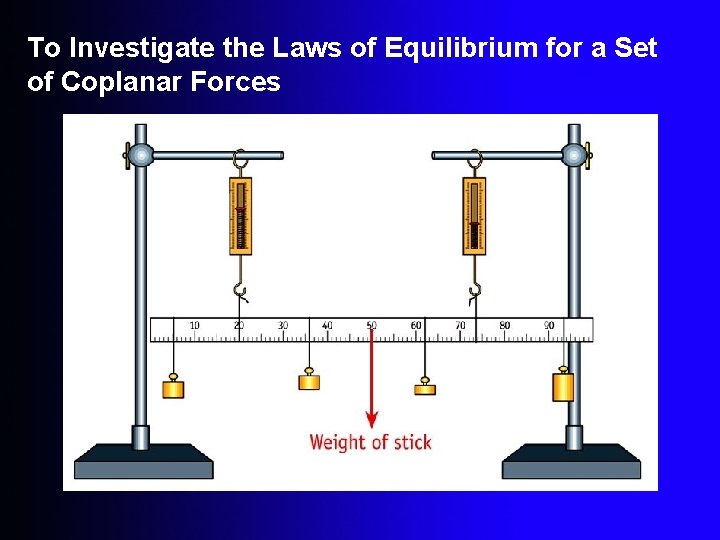 To Investigate the Laws of Equilibrium for a Set of Coplanar Forces

10 20 30 40 50 60 70 80 90

Weight of stick